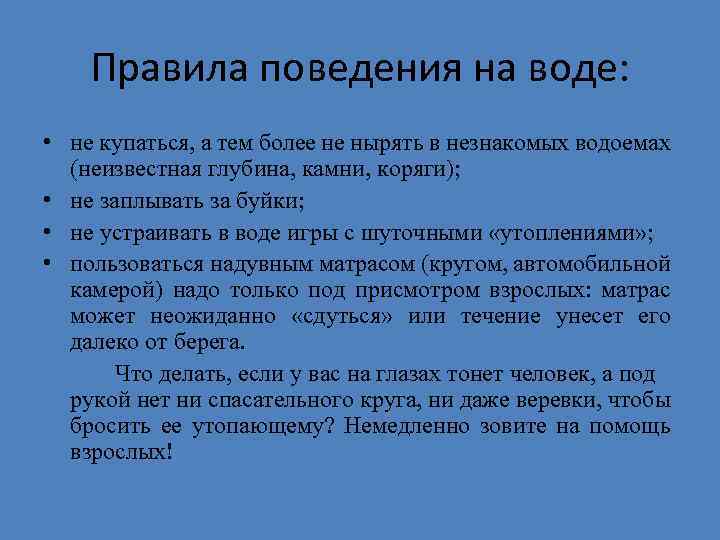 Правила поведения на воде:

• не купаться, а тем более не нырять в незнакомых водоемах (неизвестная глубина, камни, коряги);
• не заплывать за буйки;
• не устраивать в воде игры с шуточными «утоплениями»;
• пользоваться надувным матрасом (кругом, автомобильной камерой) надо только под присмотром взрослых: матрас может неожиданно «сдуться» или течение унесет его далеко от берега.

Что делать, если у вас на глазах тонет человек, а под рукой нет ни спасательного круга, ни даже веревки, чтобы бросить ее утопающему? Немедленно зовите на помощь взрослых!